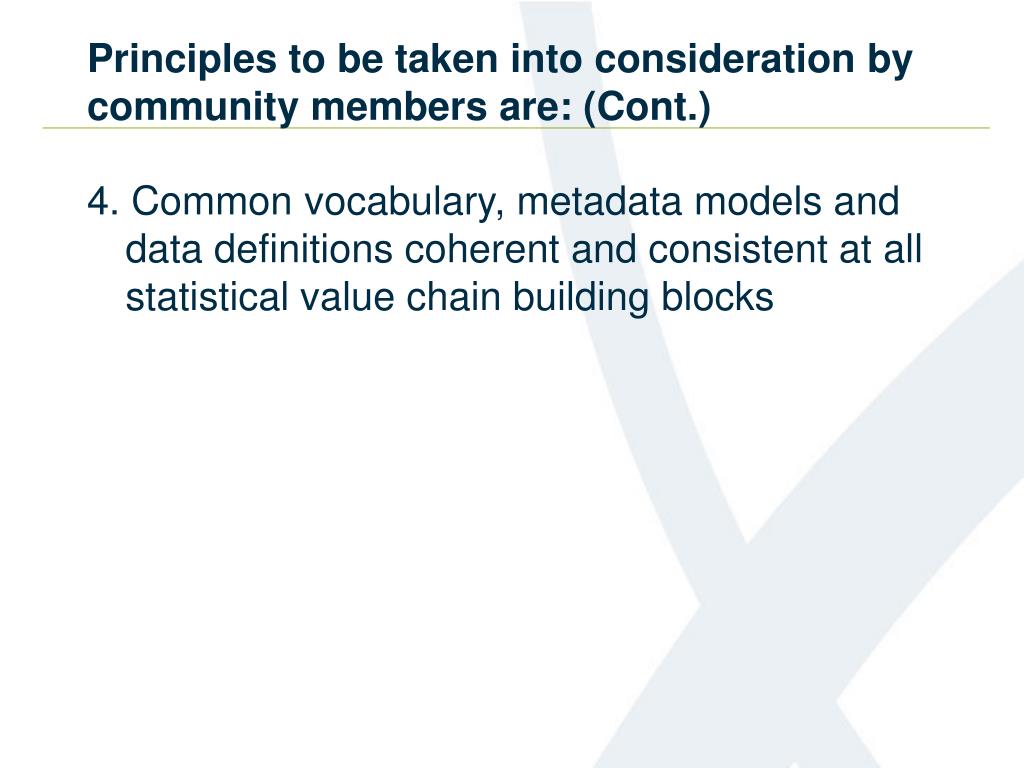 Principles to be taken into consideration by community members are: (Cont.)

4. Common vocabulary, metadata models and data definitions coherent and consistent at all statistical value chain building blocks